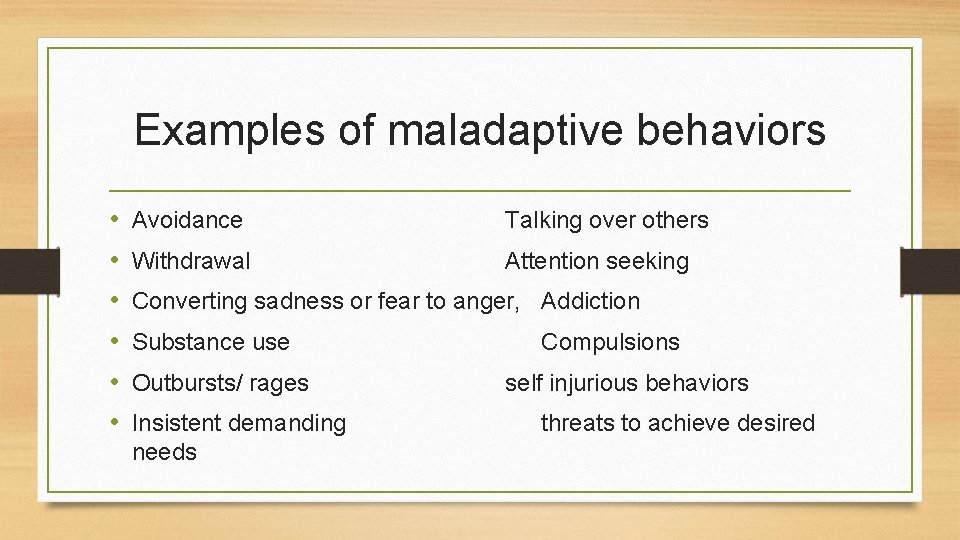 Examples of maladaptive behaviors

• Avoidance Talking over others
• Withdrawal Attention seeking
• Converting sadness or fear to anger, Addiction
• Substance use Compulsions
• Outbursts/ rages self injurious behaviors
• Insistent demanding threats to achieve desired needs